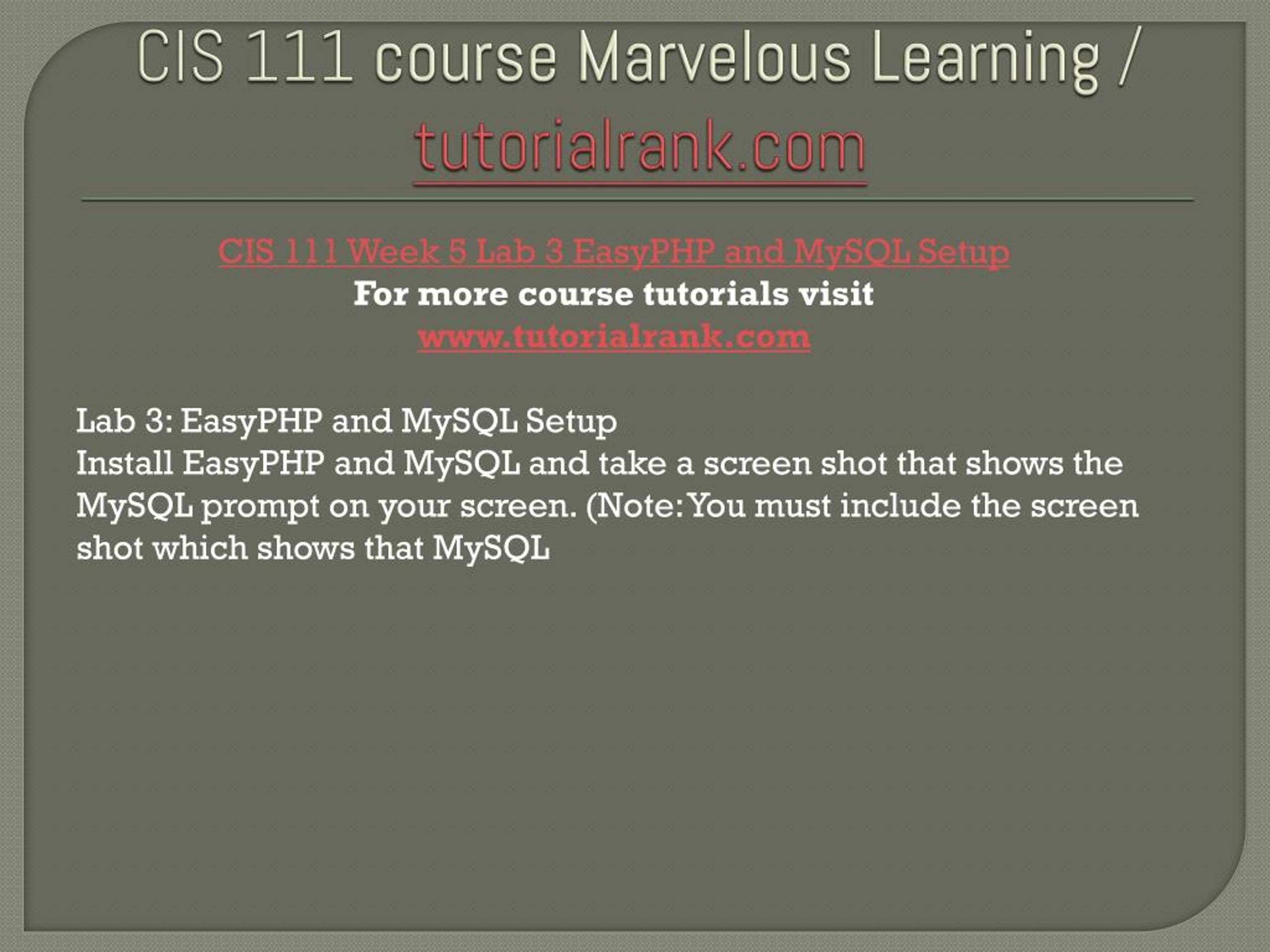 CIS 111 course Marvelous Learning / tutorialrank.com

CIS 111 Week 5 Lab 3 EasyPHP and MySQL Setup
For more course tutorials visit
www.tutorialrank.com

Lab 3: EasyPHP and MySQL Setup
Install EasyPHP and MySQL and take a screen shot that shows the MySQL prompt on your screen. (Note: You must include the screen shot which shows that MySQL